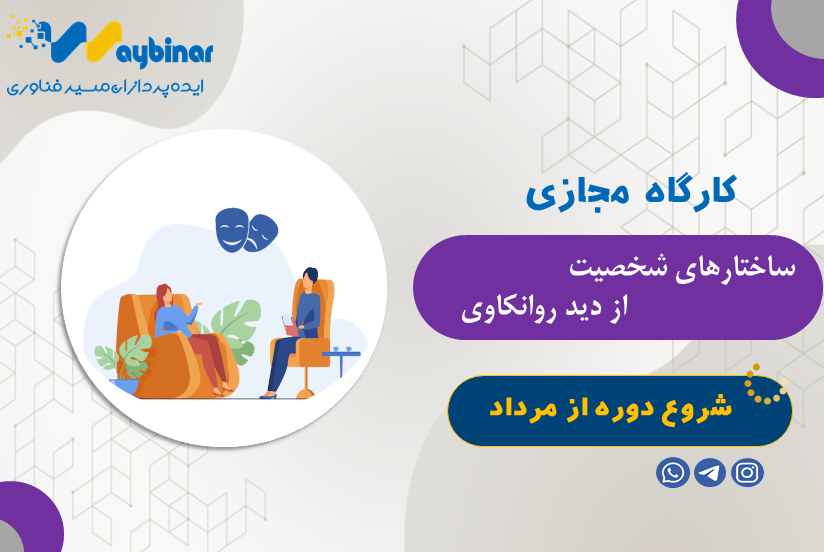 Waybinar
ایده پردازان مسیر فناوری

کارگاه مجازی

ساختارهای شخصیت
از دید روانکاوی

شروع دوره از مرداد